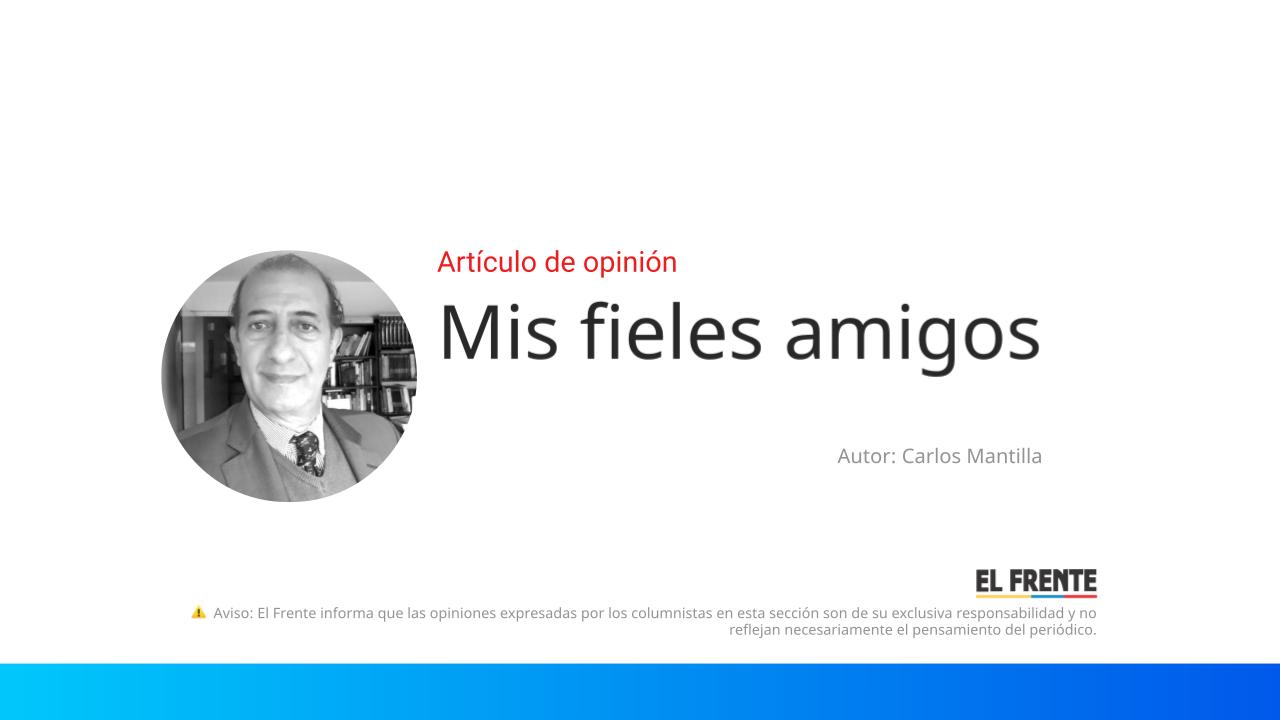 Artículo de opinión

Mis fieles amigos

Autor: Carlos Mantilla

EL FRENTE

Aviso: El Frente informa que las opiniones expresadas por los columnistas en esta sección son de su exclusiva responsabilidad y no reflejan necesariamente el pensamiento del periódico.